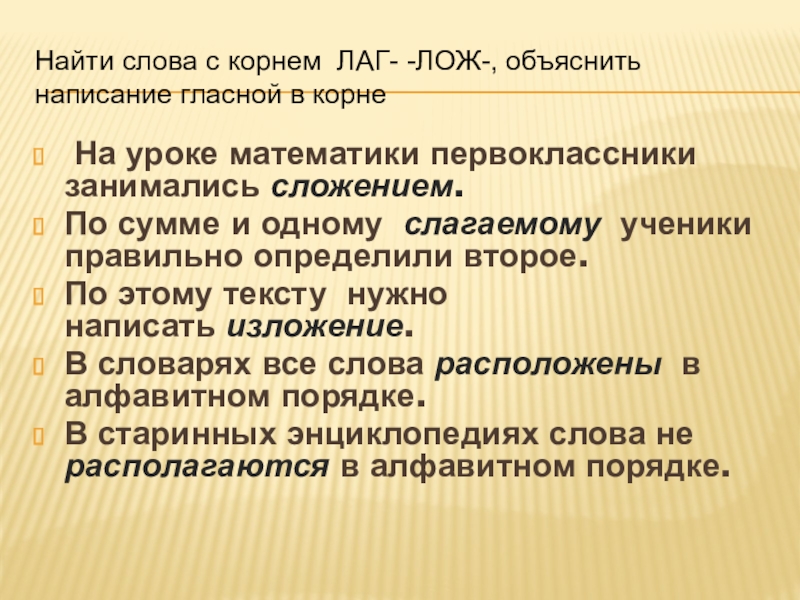 Найти слова с корнем ЛАГ- -ЛОЖ-, объяснить написание гласной в корне

На уроке математики первоклассники занимались сложением.

По сумме и одному слагаемому ученики правильно определили второе.

По этому тексту нужно написать изложение.

В словарях все слова расположены в алфавитном порядке.

В старинных энциклопедиях слова не располагаются в алфавитном порядке.